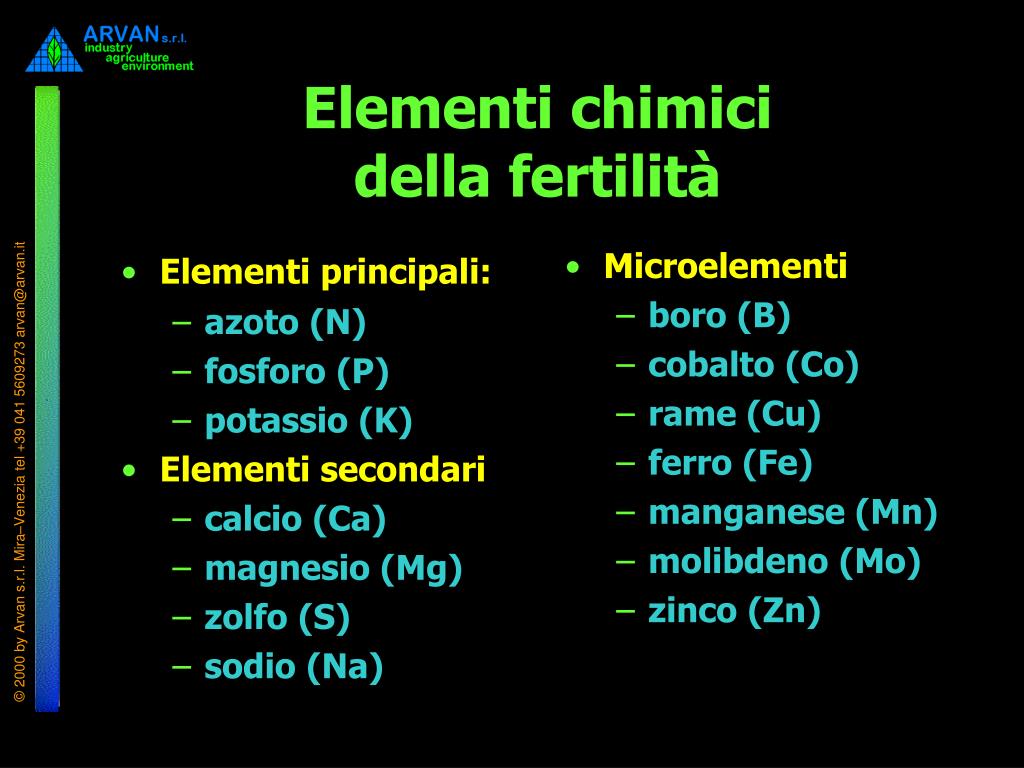 ARVAN s.r.l.
industry
agriculture
environment

© 2000 by Arvan s.r.l. Mira–Venezia tel +39 041 5609273 arvan@arvan.it

Elementi chimici della fertilità

• Elementi principali:
– azoto (N)
– fosforo (P)
– potassio (K)
• Elementi secondari
– calcio (Ca)
– magnesio (Mg)
– zolfo (S)
– sodio (Na)

• Microelementi
– boro (B)
– cobalto (Co)
– rame (Cu)
– ferro (Fe)
– manganese (Mn)
– molibdeno (Mo)
– zinco (Zn)